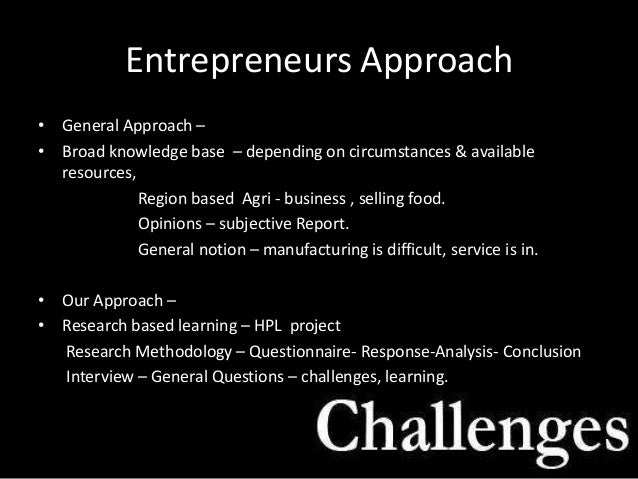 Entrepreneurs Approach

• General Approach –
• Broad knowledge base – depending on circumstances & available resources,

Region based Agri - business , selling food.

Opinions – subjective Report.

General notion – manufacturing is difficult, service is in.

• Our Approach –
• Research based learning – HPL project

Research Methodology – Questionnaire- Response-Analysis- Conclusion

Interview – General Questions – challenges, learning.

Challenges